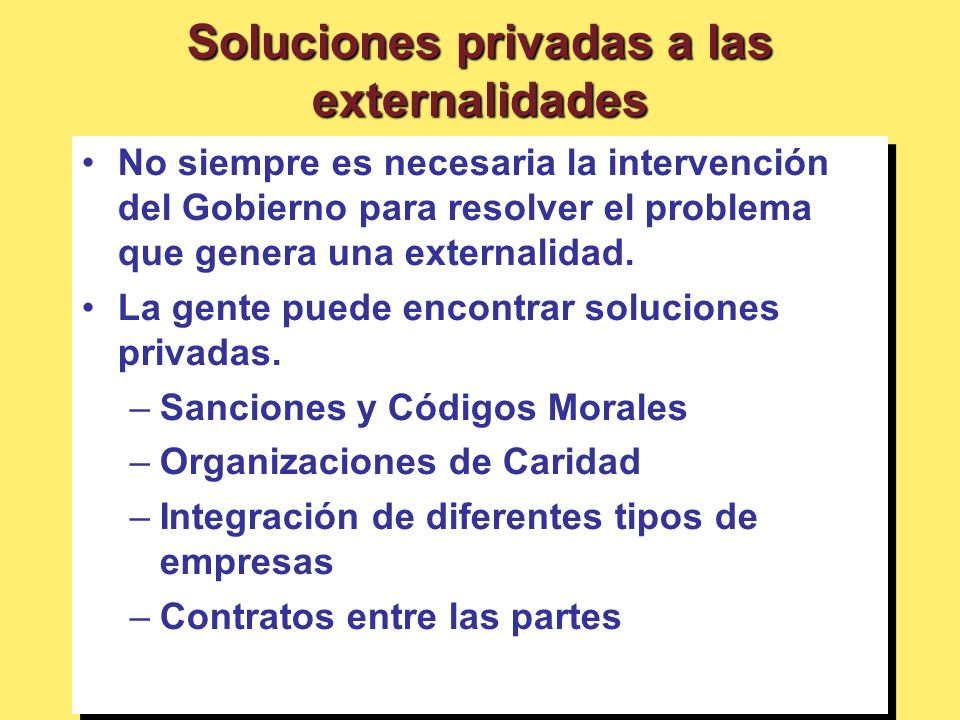 Soluciones privadas a las externalidades

• No siempre es necesaria la intervención del Gobierno para resolver el problema que genera una externalidad.

• La gente puede encontrar soluciones privadas.

– Sanciones y Códigos Morales

– Organizaciones de Caridad

– Integración de diferentes tipos de empresas

– Contratos entre las partes